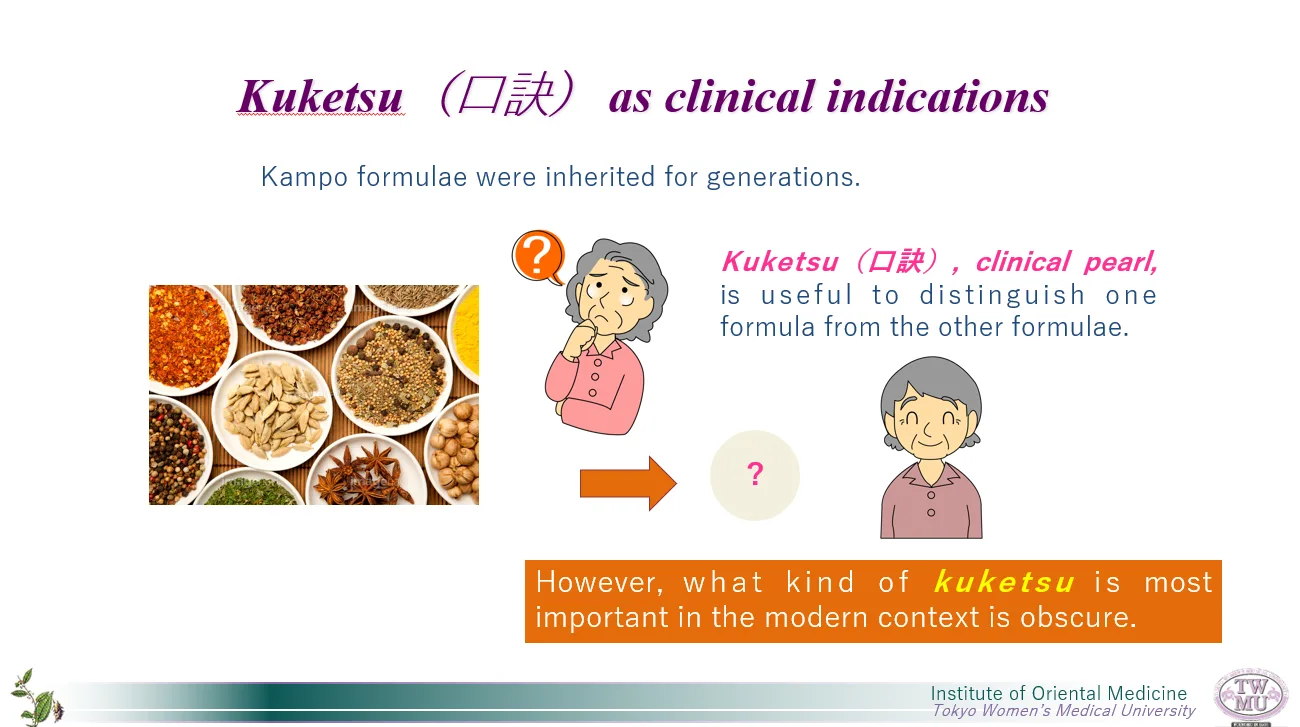 Kuketsu （口訣） as clinical indications

Kampo formulae were inherited for generations.

?

Kuketsu（口訣）, clinical pearl, is useful to distinguish one formula from the other formulae.

?

However, what kind of kuketsu is most important in the modern context is obscure.

Institute of Oriental Medicine
Tokyo Women's Medical University

TW
MU